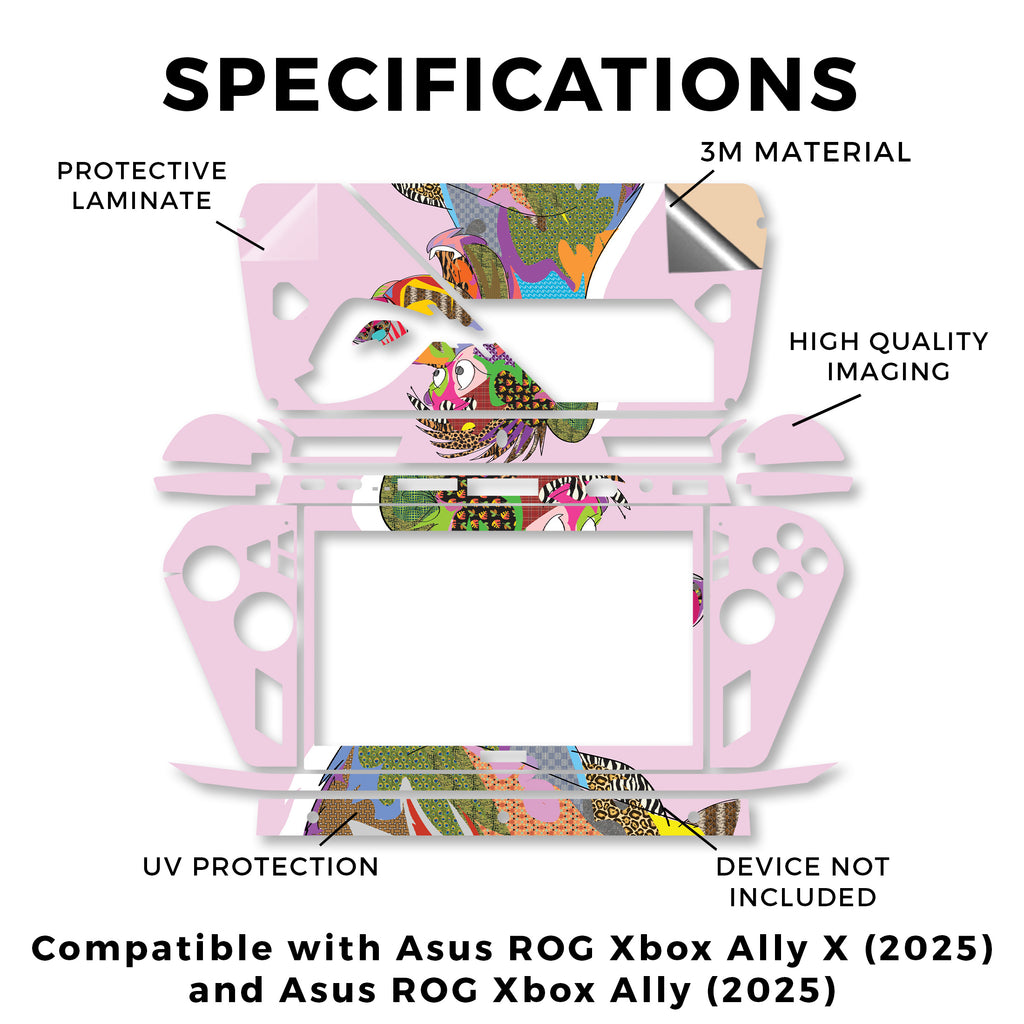 SPECIFICATIONS

PROTECTIVE LAMINATE

3M MATERIAL

HIGH QUALITY IMAGING

UV PROTECTION

DEVICE NOT INCLUDED

Compatible with Asus ROG Xbox Ally X (2025) and Asus ROG Xbox Ally (2025)